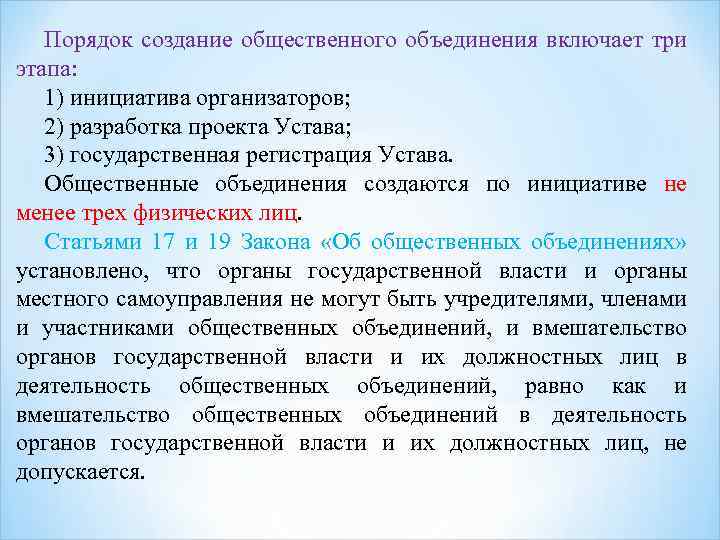 Порядок создание общественного объединения включает три этапа:

1) инициатива организаторов;

2) разработка проекта Устава;

3) государственная регистрация Устава.

Общественные объединения создаются по инициативе не менее трех физических лиц.

Статьями 17 и 19 Закона «Об общественных объединениях» установлено, что органы государственной власти и органы местного самоуправления не могут быть учредителями, членами и участниками общественных объединений, и вмешательство органов государственной власти и их должностных лиц в деятельность общественных объединений, равно как и вмешательство общественных объединений в деятельность органов государственной власти и их должностных лиц, не допускается.